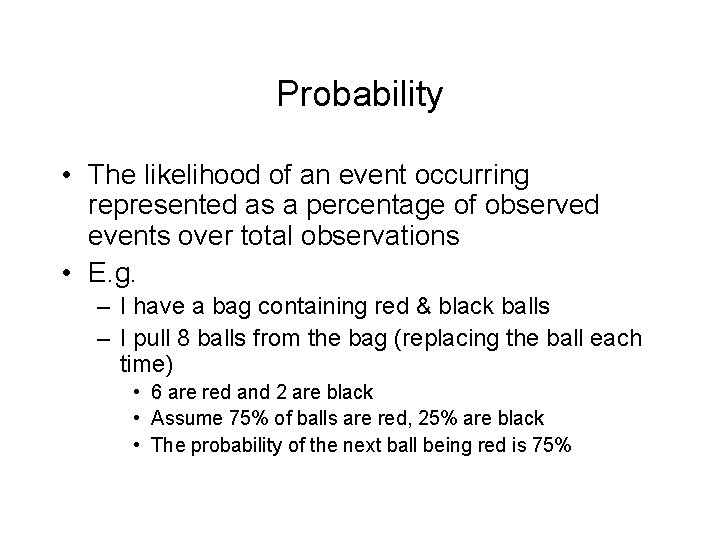 Probability

• The likelihood of an event occurring represented as a percentage of observed events over total observations

• E.g.

– I have a bag containing red & black balls

– I pull 8 balls from the bag (replacing the ball each time)

• 6 are red and 2 are black

• Assume 75% of balls are red, 25% are black

• The probability of the next ball being red is 75%